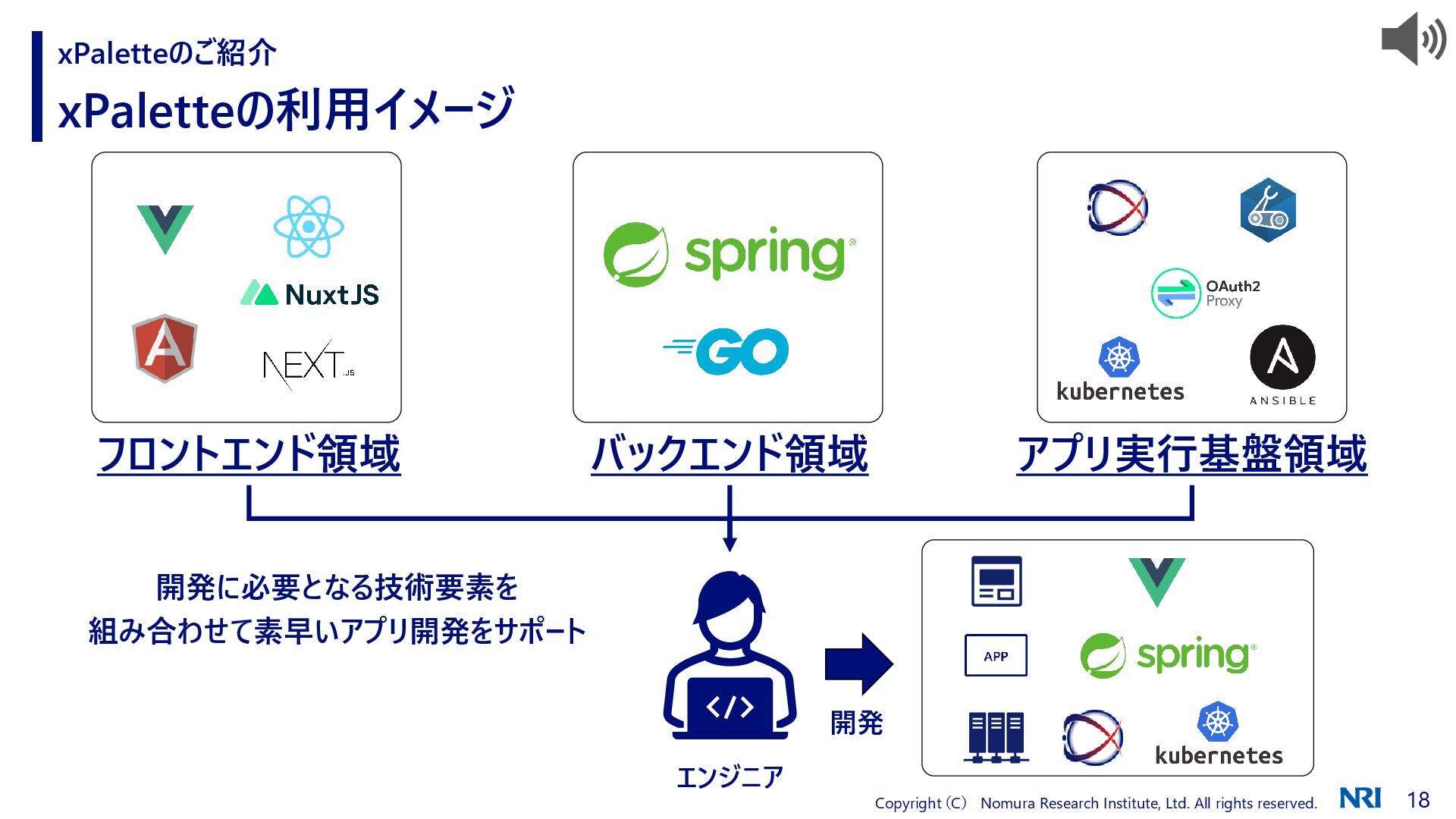 xPaletteのご紹介

xPaletteの利用イメージ

NuxtJS

NEXT.JS

spring

GO

OAuth2 Proxy

kubernetes

ANSIBLE

フロントエンド領域

バックエンド領域

アプリ実行基盤領域

開発に必要となる技術要素を
組み合わせて素早いアプリ開発をサポート

エンジニア

開発

APP

spring

kubernetes

Copyright (C) Nomura Research Institute, Ltd. All rights reserved.

NRI

18